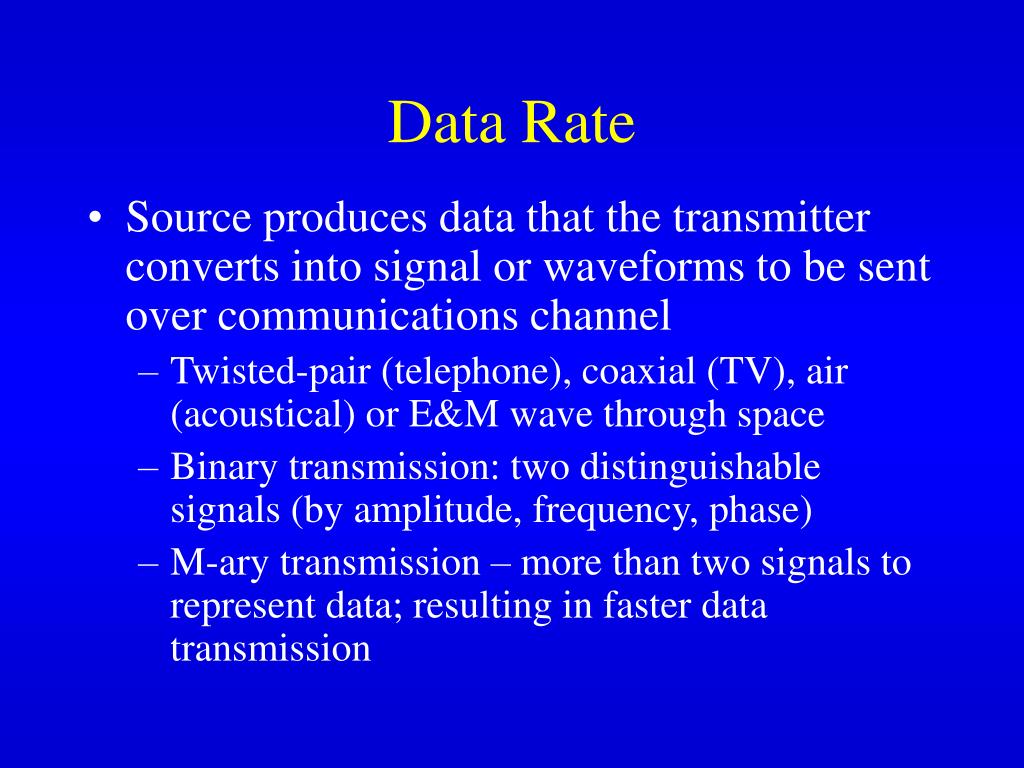 Data Rate

• Source produces data that the transmitter converts into signal or waveforms to be sent over communications channel
– Twisted-pair (telephone), coaxial (TV), air (acoustical) or E&M wave through space
– Binary transmission: two distinguishable signals (by amplitude, frequency, phase)
– M-ary transmission – more than two signals to represent data; resulting in faster data transmission